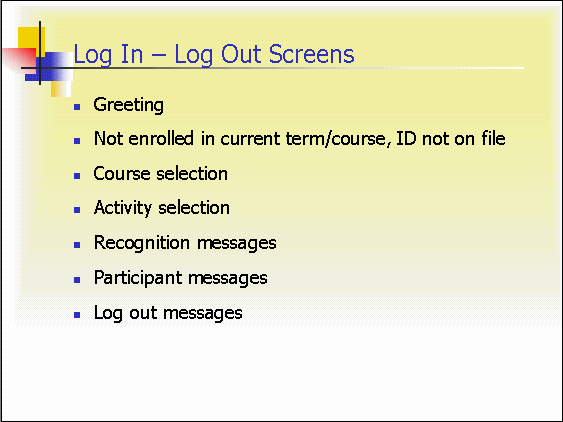 Log In – Log Out Screens

- Greeting
- Not enrolled in current term/course, ID not on file
- Course selection
- Activity selection
- Recognition messages
- Participant messages
- Log out messages